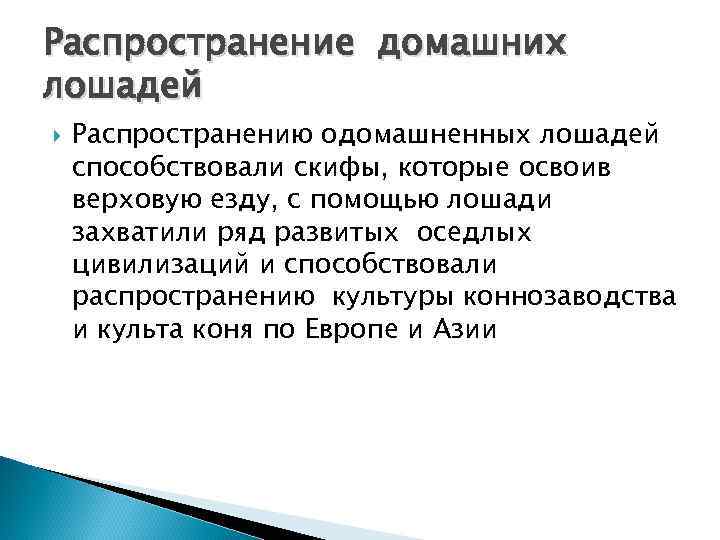 Распространение домашних лошадей

Распространению одомашненных лошадей способствовали скифы, которые освоив верховую езду, с помощью лошади захватили ряд развитых оседлых цивилизаций и способствовали распространению культуры коннозаводства и культа коня по Европе и Азии